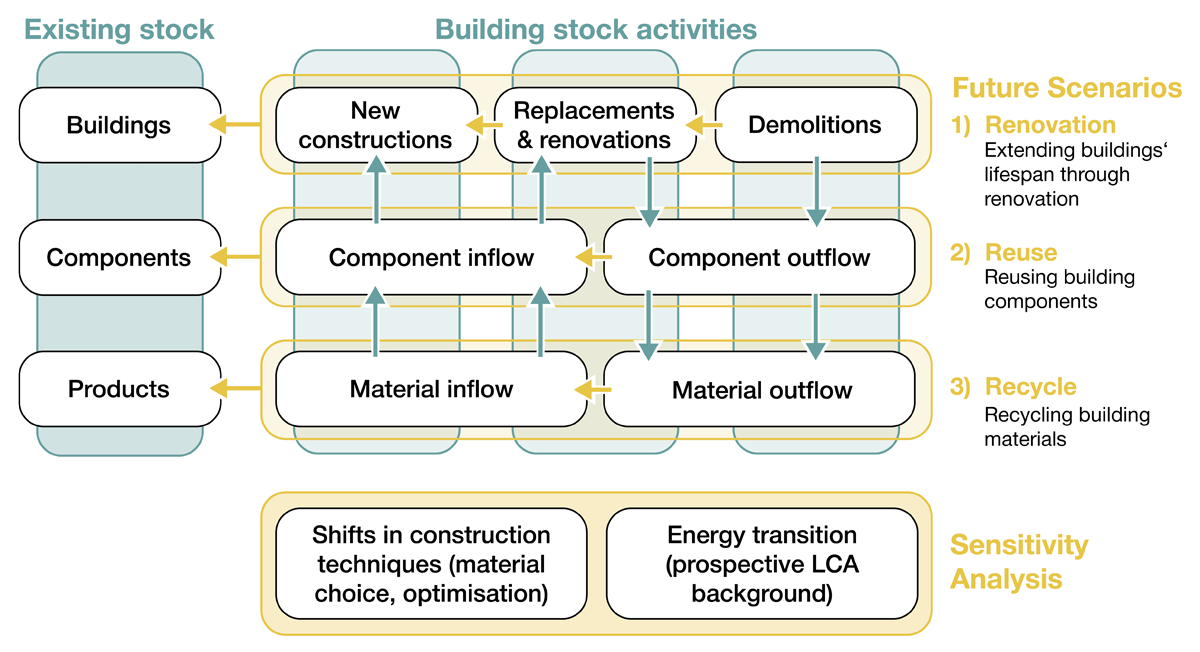 Existing stock

Buildings

Components

Products

Building stock activities

New constructions

Replacements & renovations

Demolitions

Component inflow

Component outflow

Material inflow

Material outflow

Future Scenarios

1) Renovation
Extending buildings‘ lifespan through renovation

2) Reuse
Reusing building components

3) Recycle
Recycling building materials

Shifts in construction techniques (material choice, optimisation)

Energy transition (prospective LCA background)

Sensitivity Analysis